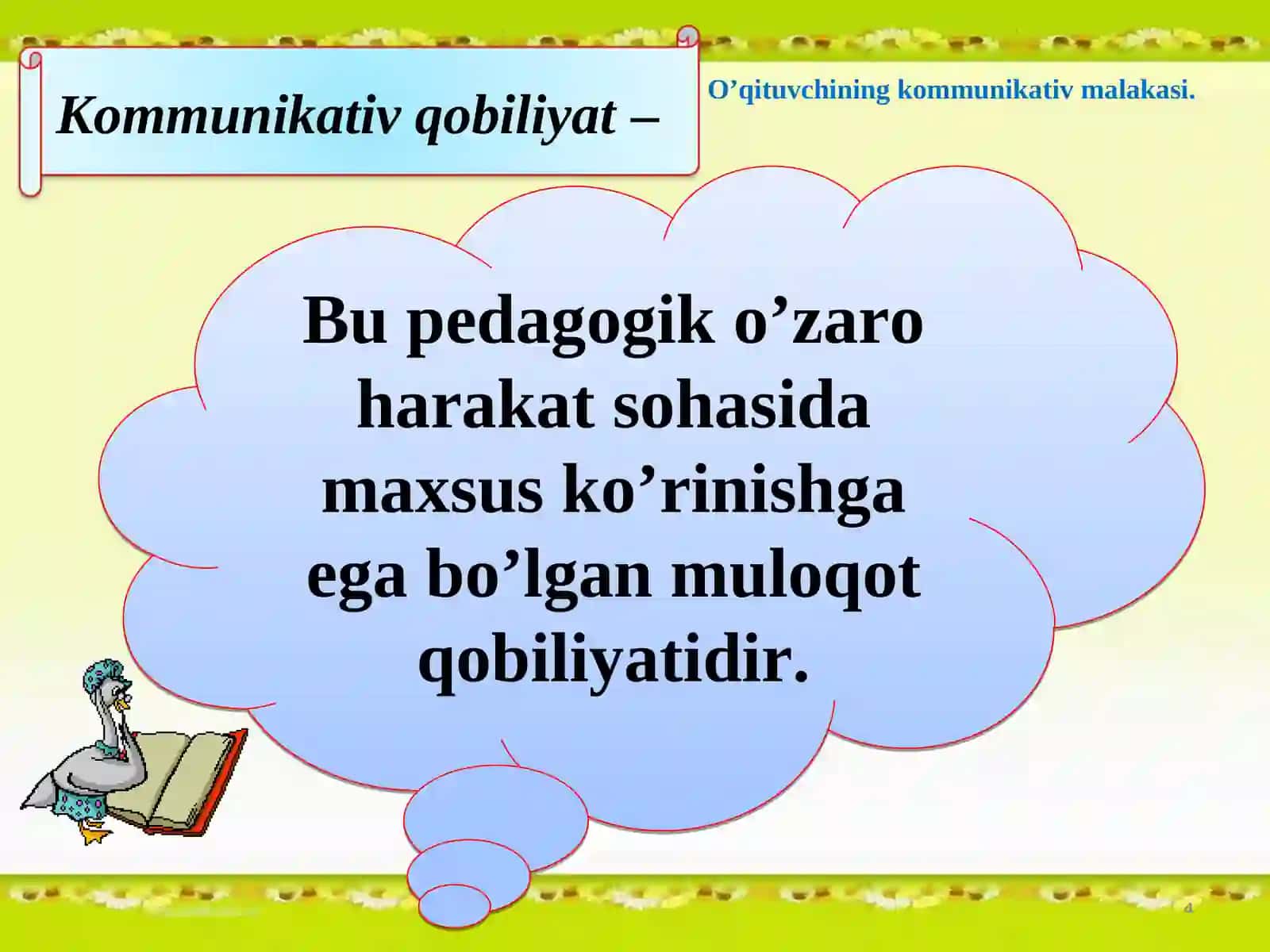 Kommunikativ qobiliyat –

O’qituvchining kommunikativ malakasi.

Bu pedagogik o’zaro harakat sohasida maxsus ko’rinishga ega bo’lgan muloqot qobiliyatidir.

4